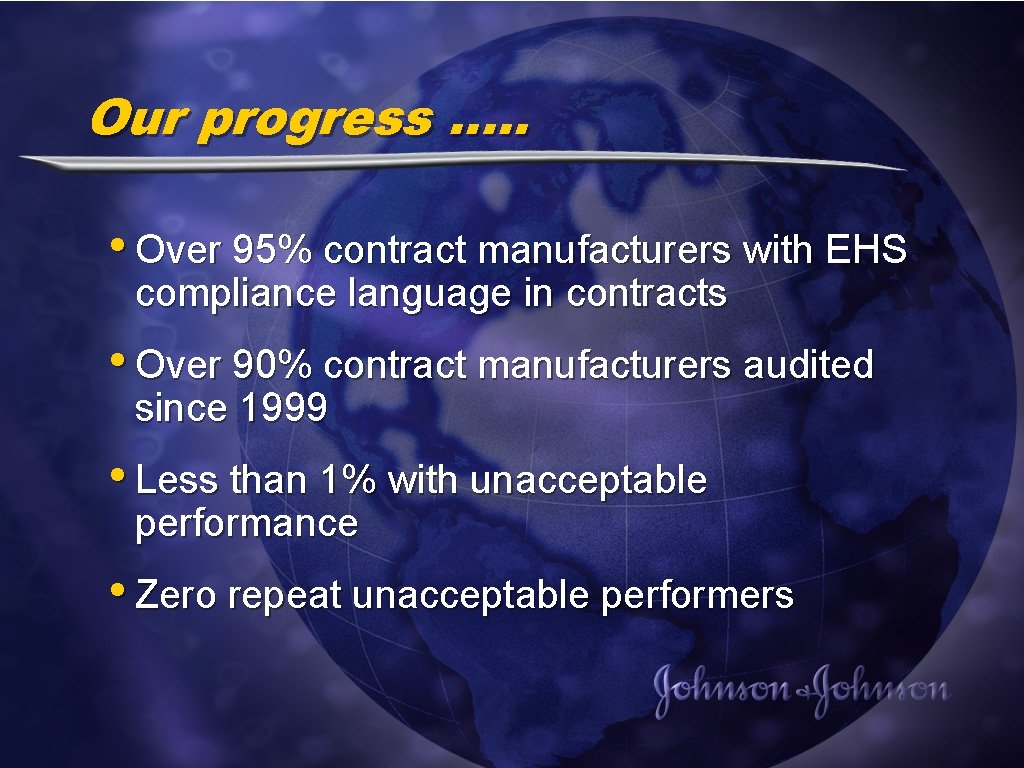 Our progress …..

• Over 95% contract manufacturers with EHS compliance language in contracts

• Over 90% contract manufacturers audited since 1999

• Less than 1% with unacceptable performance

• Zero repeat unacceptable performers

Johnson & Johnson